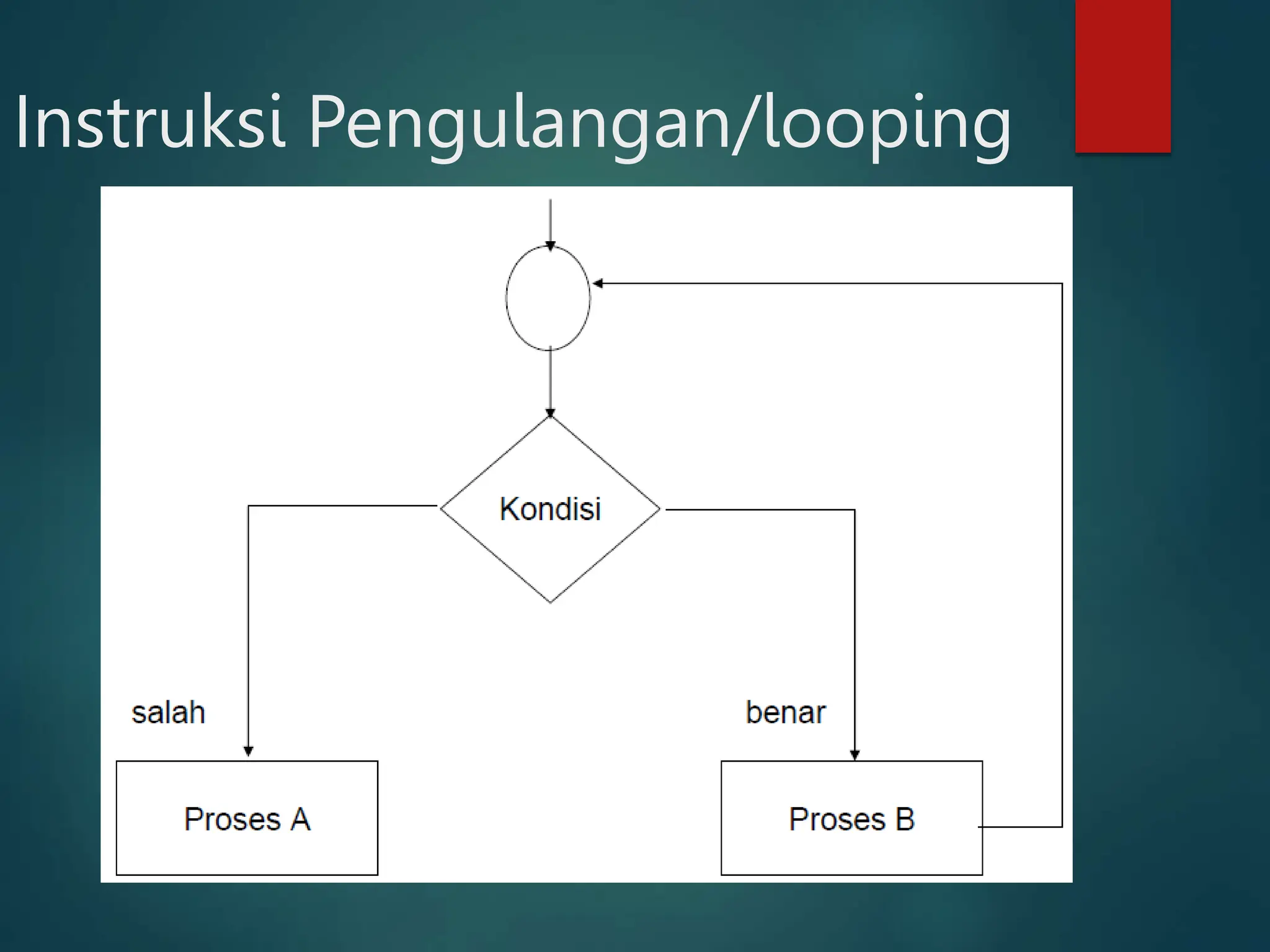 Instruksi Pengulangan/looping

Kondisi

salah

benar

Proses A

Proses B